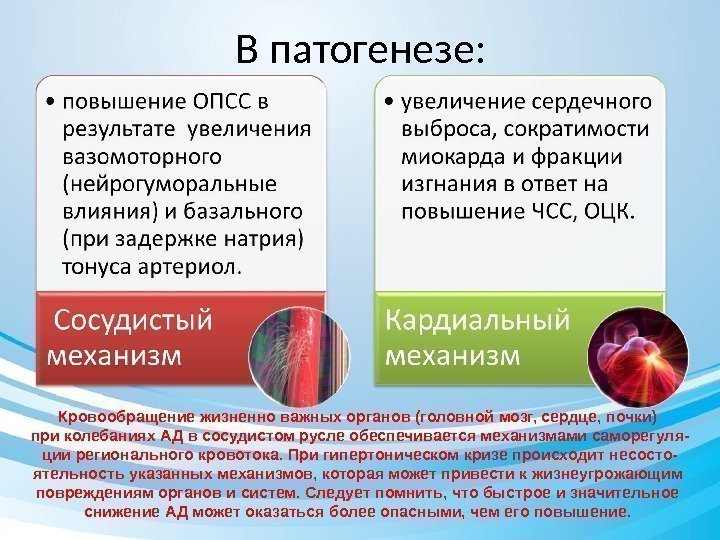 В патогенезе:

• повышение ОПСС в результате увеличения вазомоторного (нейрогуморальные влияния) и базального (при задержке натрия) тонуса артериол.

Сосудистый механизм

• увеличение сердечного выброса, сократимости миокарда и фракции изгнания в ответ на повышение ЧСС, ОЦК.

Кардиальный механизм

Кровообращение жизненно важных органов (головной мозг, сердце, почки) при колебаниях АД в сосудистом русле обеспечивается механизмами саморегуляции регионального кровотока. При гипертоническом кризе происходит несостоятельность указанных механизмов, которая может привести к жизнеугрожающим повреждениям органов и систем. Следует помнить, что быстрое и значительное снижение АД может оказаться более опасными, чем его повышение.